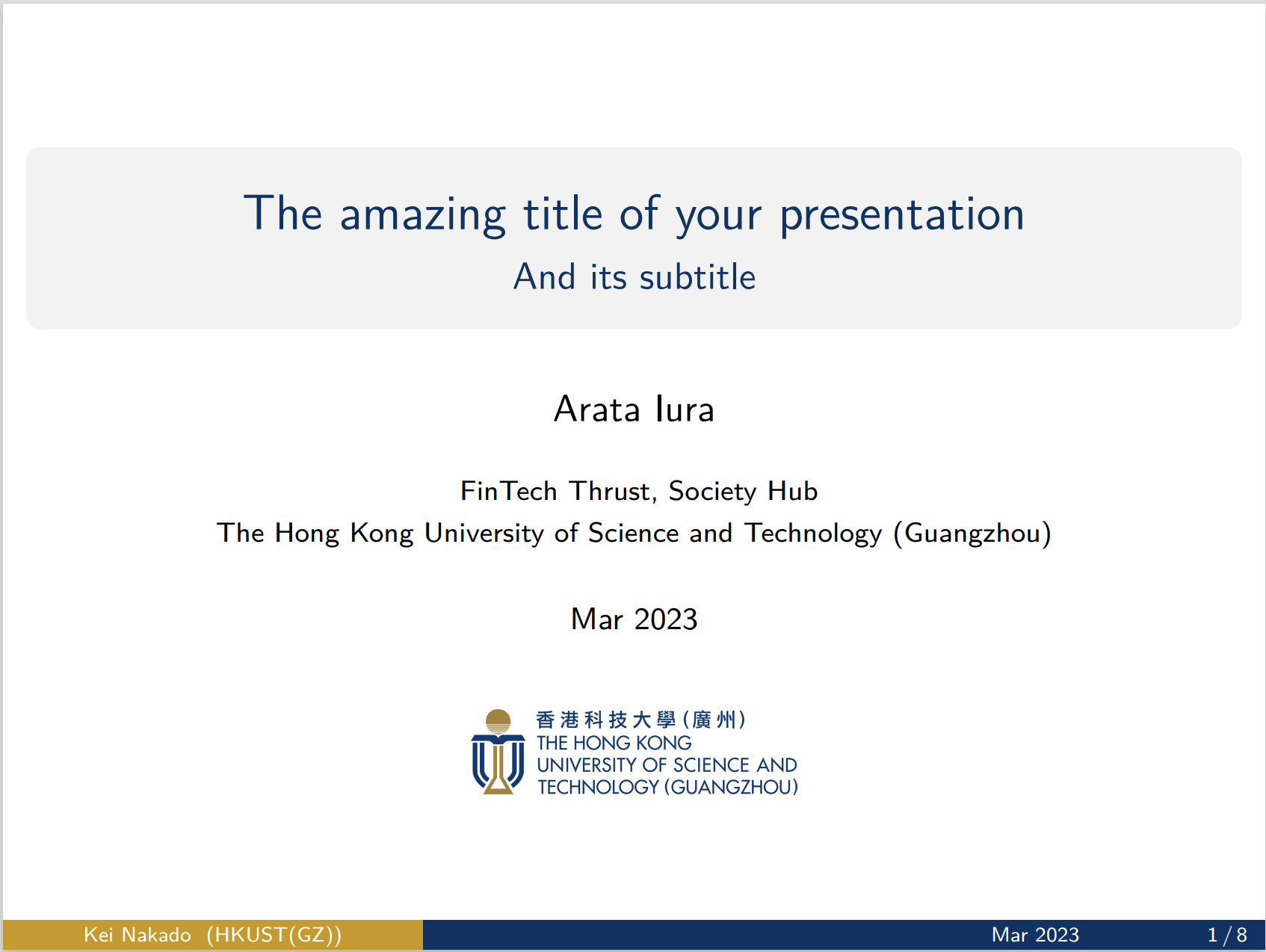 The amazing title of your presentation

And its subtitle

Arata Iura

FinTech Thrust, Society Hub
The Hong Kong University of Science and Technology (Guangzhou)

Mar 2023

香港科技大學(廣州)
THE HONG KONG
UNIVERSITY OF SCIENCE AND
TECHNOLOGY (GUANGZHOU)

Kei Nakado (HKUST(GZ))

Mar 2023

1 / 8